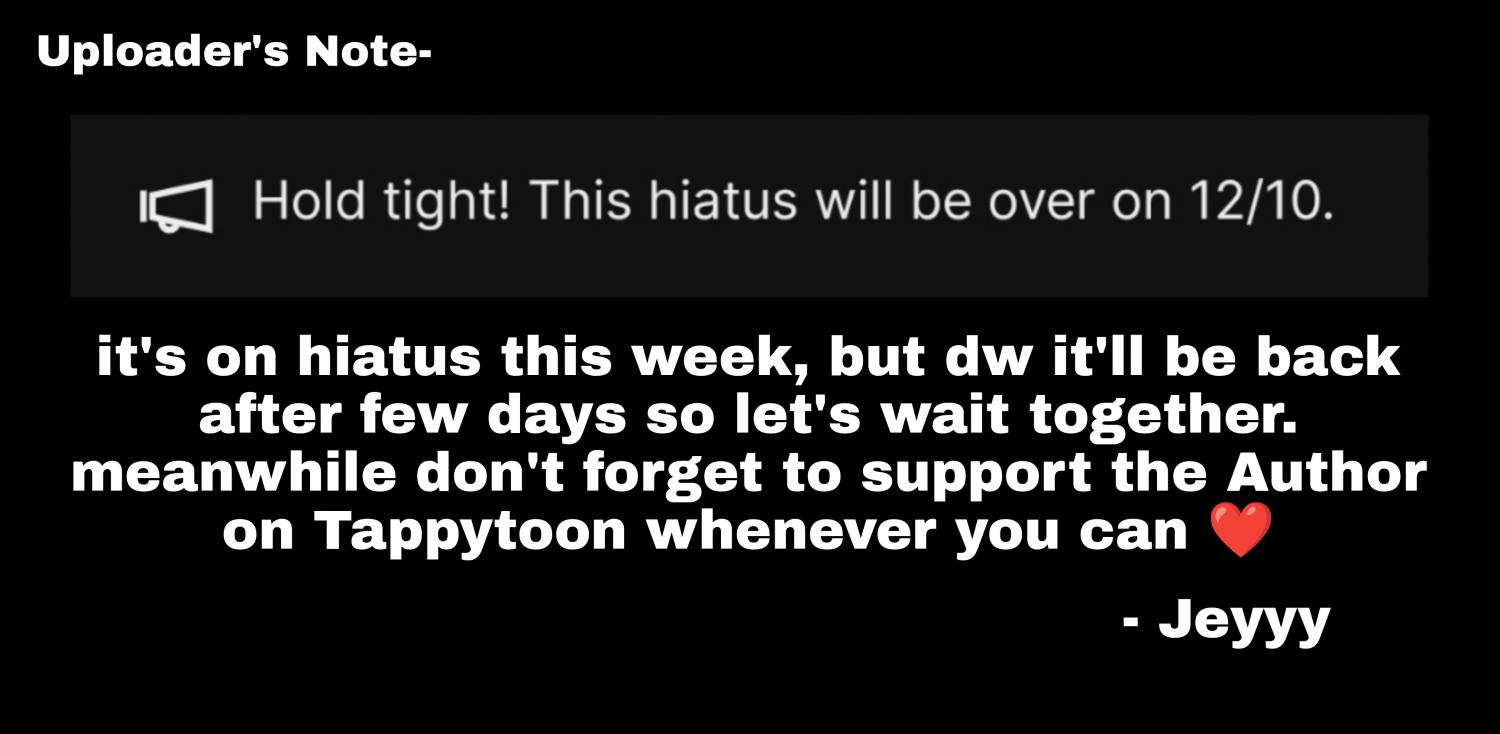 Uploader's Note-

Hold tight! This hiatus will be over on 12/10.

it's on hiatus this week, but dw it'll be back after few days so let's wait together. meanwhile don't forget to support the Author on Tappytoon whenever you can ❤️

- Jeyyy